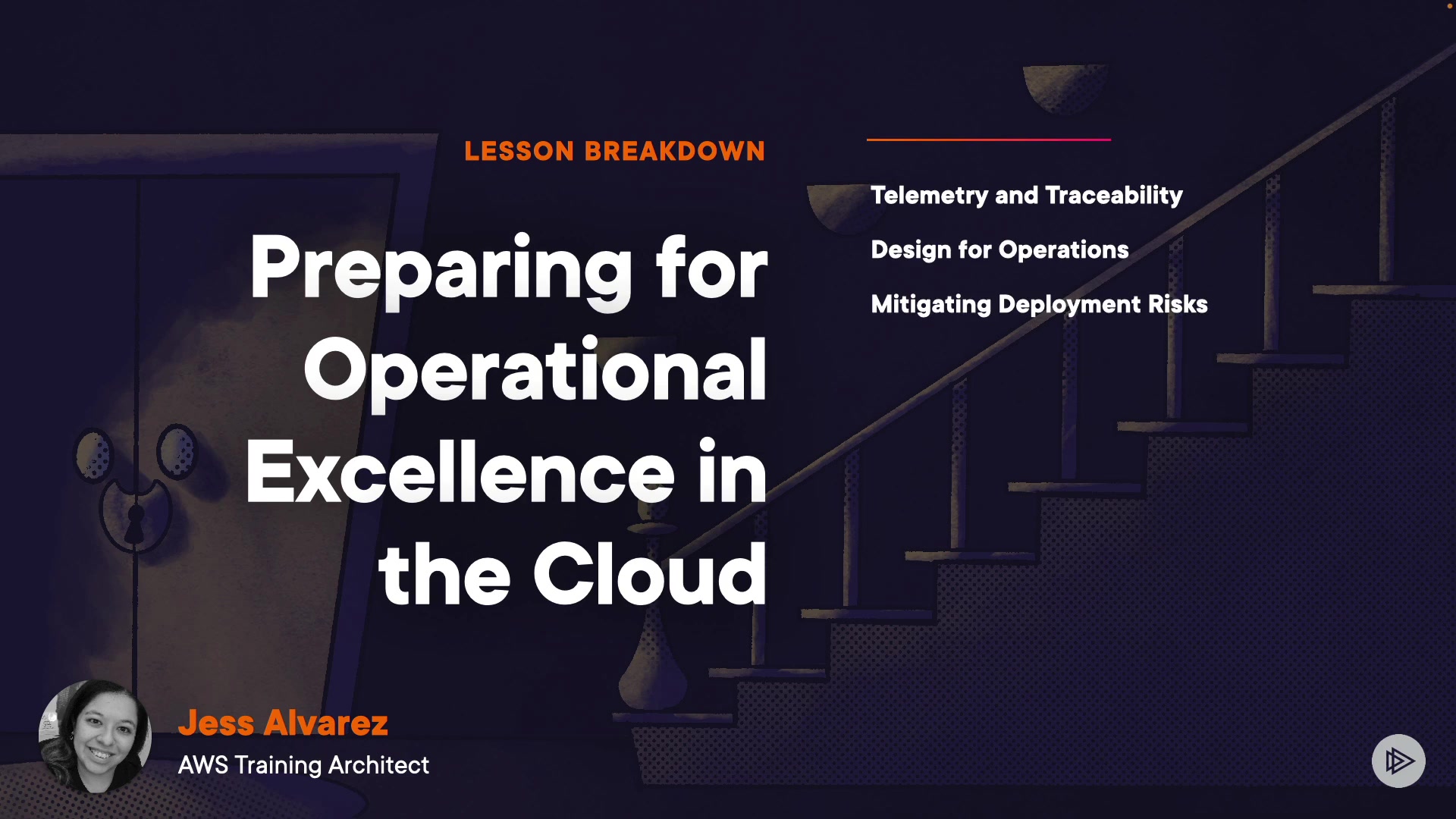 LESSON BREAKDOWN

Preparing for Operational Excellence in the Cloud

Telemetry and Traceability

Design for Operations

Mitigating Deployment Risks

Jess Alvarez
AWS Training Architect